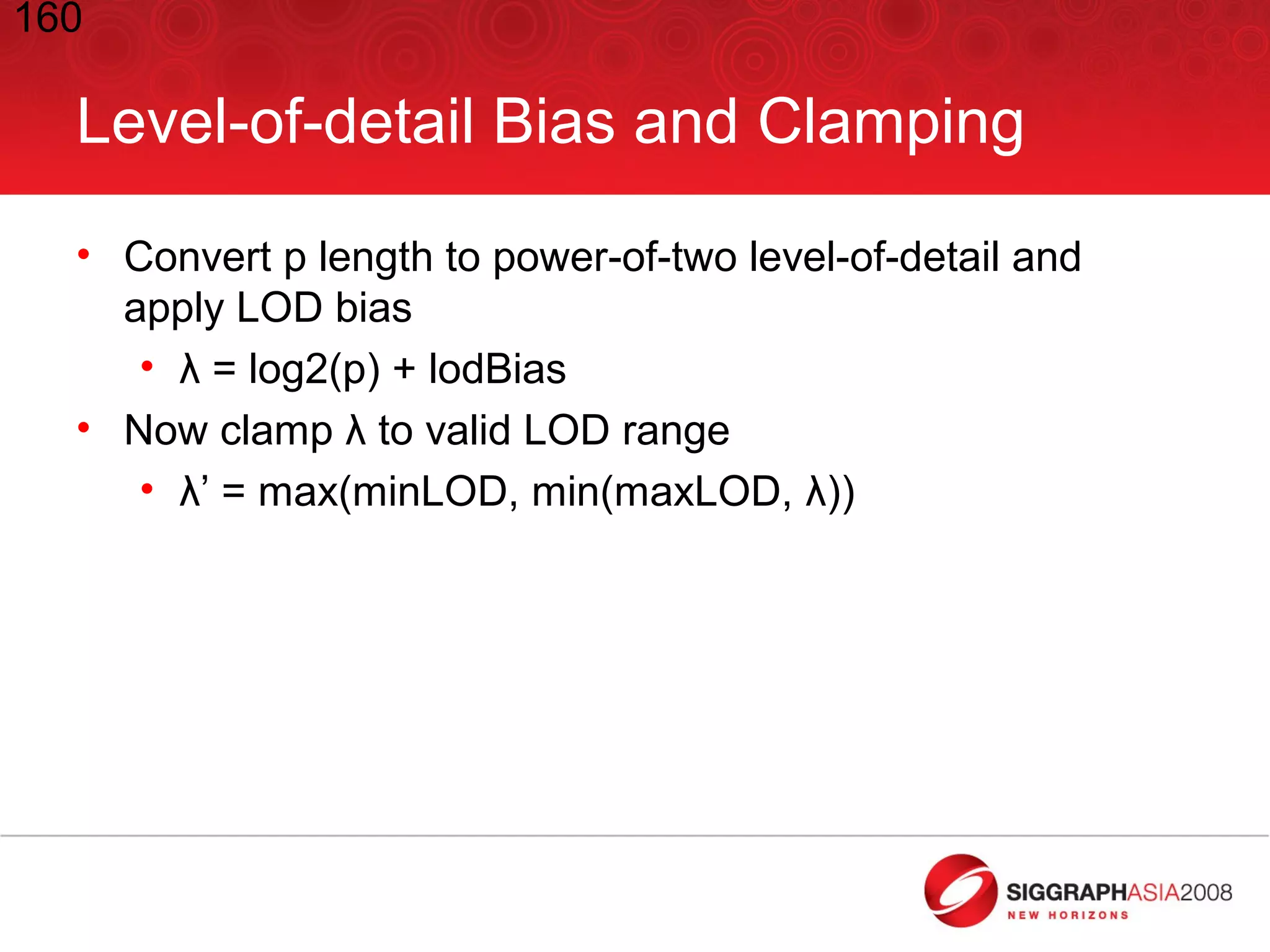 160

Level-of-detail Bias and Clamping

• Convert p length to power-of-two level-of-detail and apply LOD bias
  • λ = log2(p) + lodBias
• Now clamp λ to valid LOD range
  • λ’ = max(minLOD, min(maxLOD, λ))

SIGGRAPHASIA2008
NEW HORIZONS